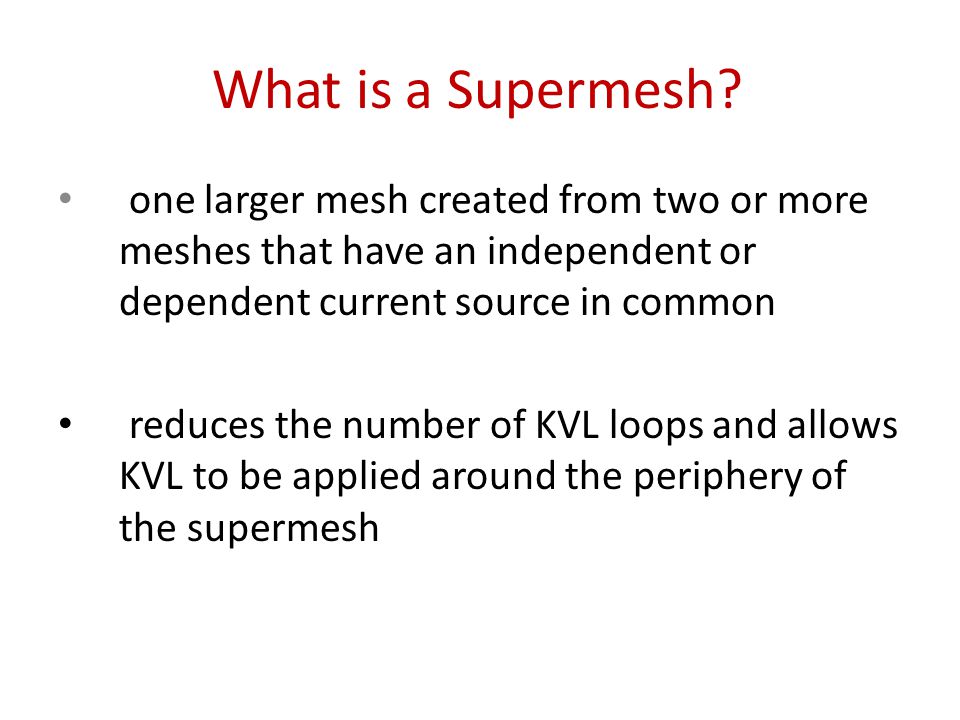 What is a Supermesh?

• one larger mesh created from two or more meshes that have an independent or dependent current source in common

• reduces the number of KVL loops and allows KVL to be applied around the periphery of the supermesh